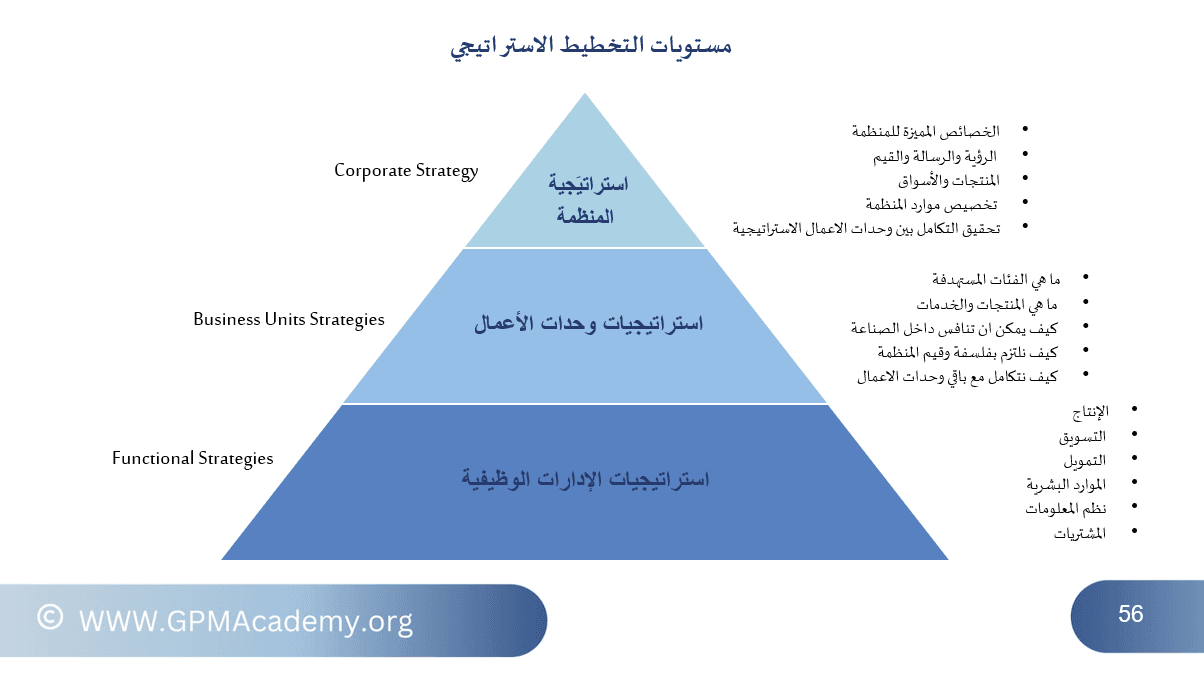 مستويات التخطيط الاستراتيجي

Corporate Strategy

استراتيَجية المنظمة

- الخصائص المميزة للمنظمة
- الرؤية والرسالة والقيم
- المنتجات والأسواق
- تخصيص موارد المنظمة
- تحقيق التكامل بين وحدات الاعمال الاستراتيجية

Business Units Strategies

استراتيجيات وحدات الأعمال

- ما هي الفئات المستهدفة
- ما هي المنتجات والخدمات
- كيف يمكن ان تنافس داخل الصناعة
- كيف نلتزم بفلسفة وقيم المنظمة
- كيف نتكامل مع باقي وحدات الاعمال

Functional Strategies

استراتيجيات الإدارات الوظيفية

- الإنتاج
- التسويق
- التمويل
- الموارد البشرية
- نظم المعلومات
- المشتريات

© WWW.GPMAcademy.org

56